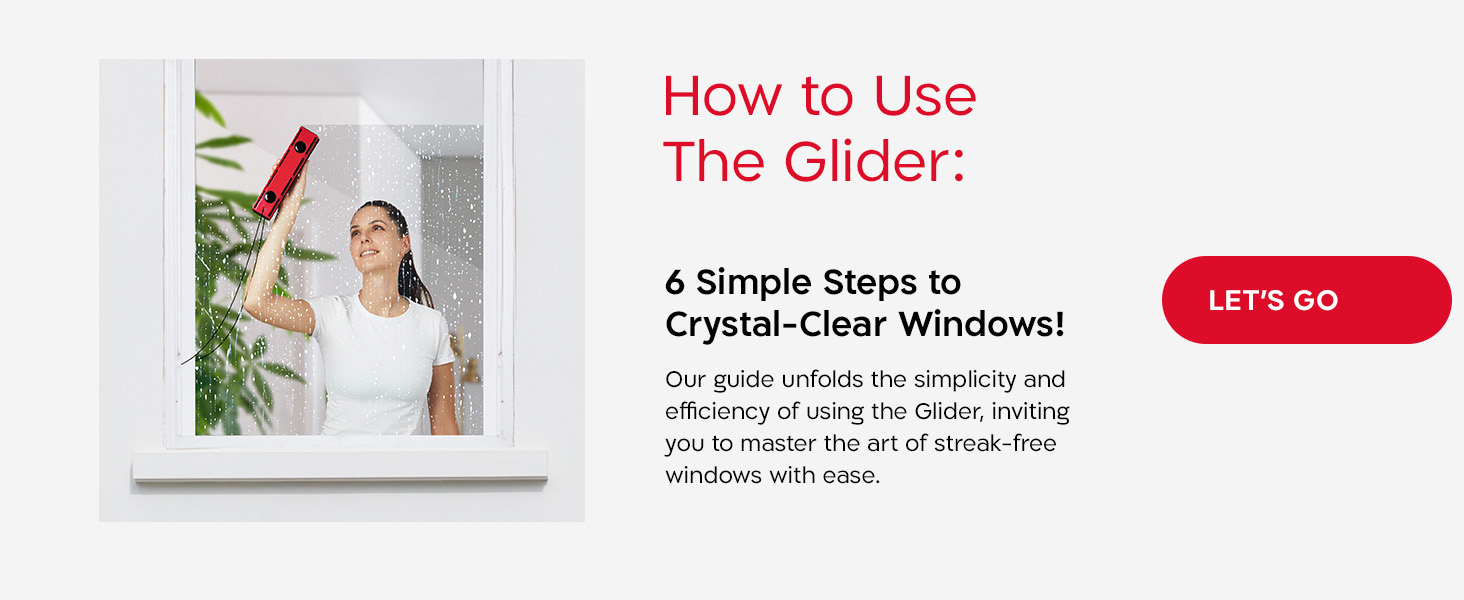 How to Use The Glider:

6 Simple Steps to Crystal-Clear Windows!

Our guide unfolds the simplicity and efficiency of using the Glider, inviting you to master the art of streak-free windows with ease.

LET'S GO